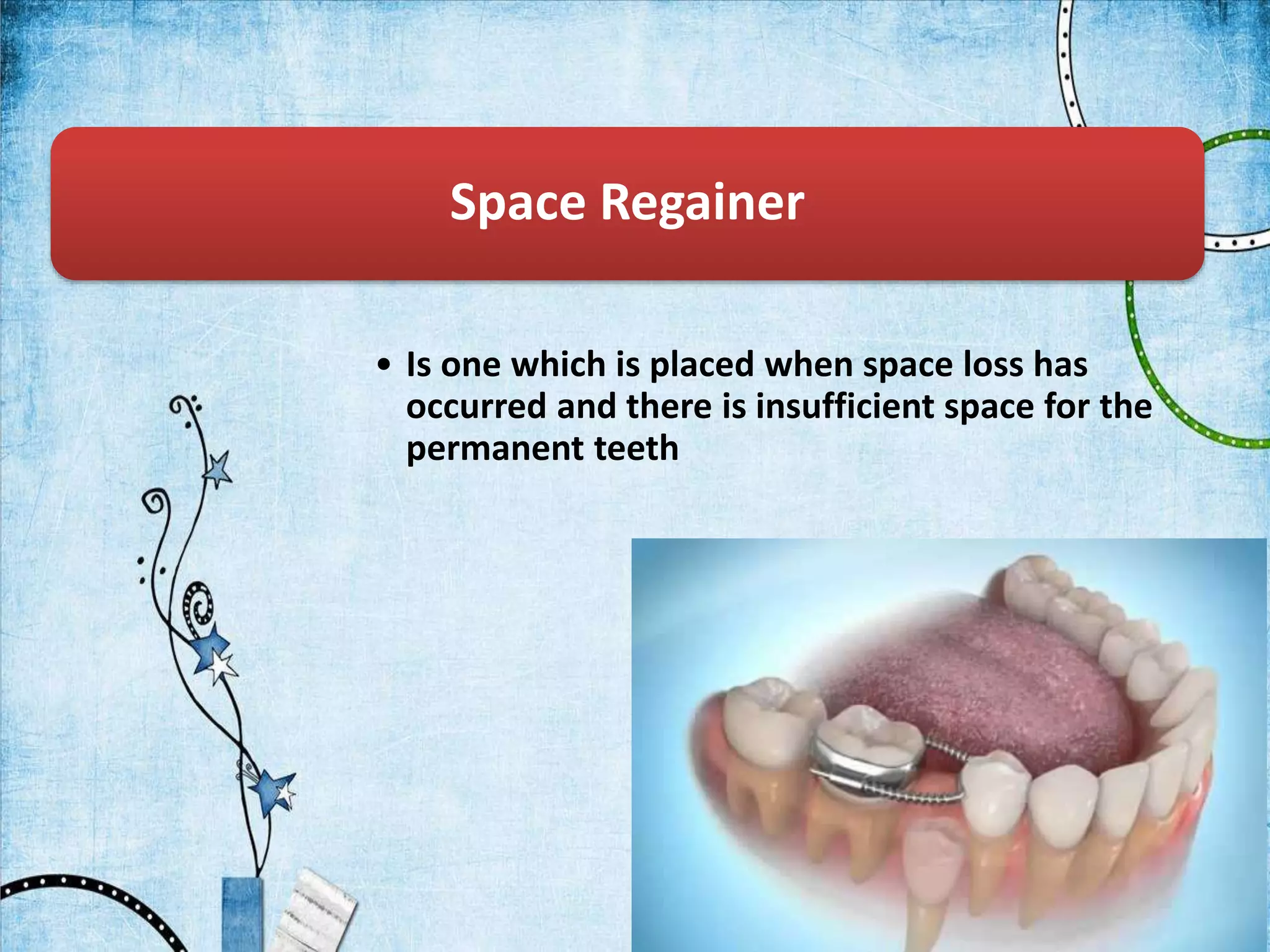 Space Regainer

• Is one which is placed when space loss has occurred and there is insufficient space for the permanent teeth